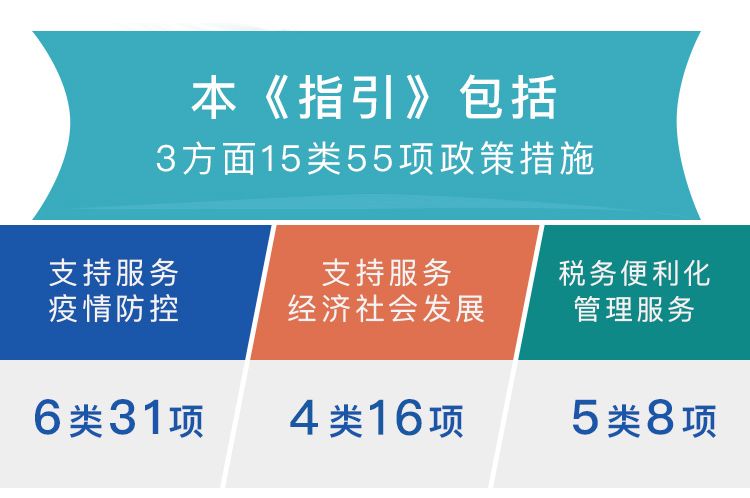 本《指引》包括
3方面15类55项政策措施

支持服务
疫情防控

6类31项

支持服务
经济社会发展

4类16项

税务便利化
管理服务

5类8项